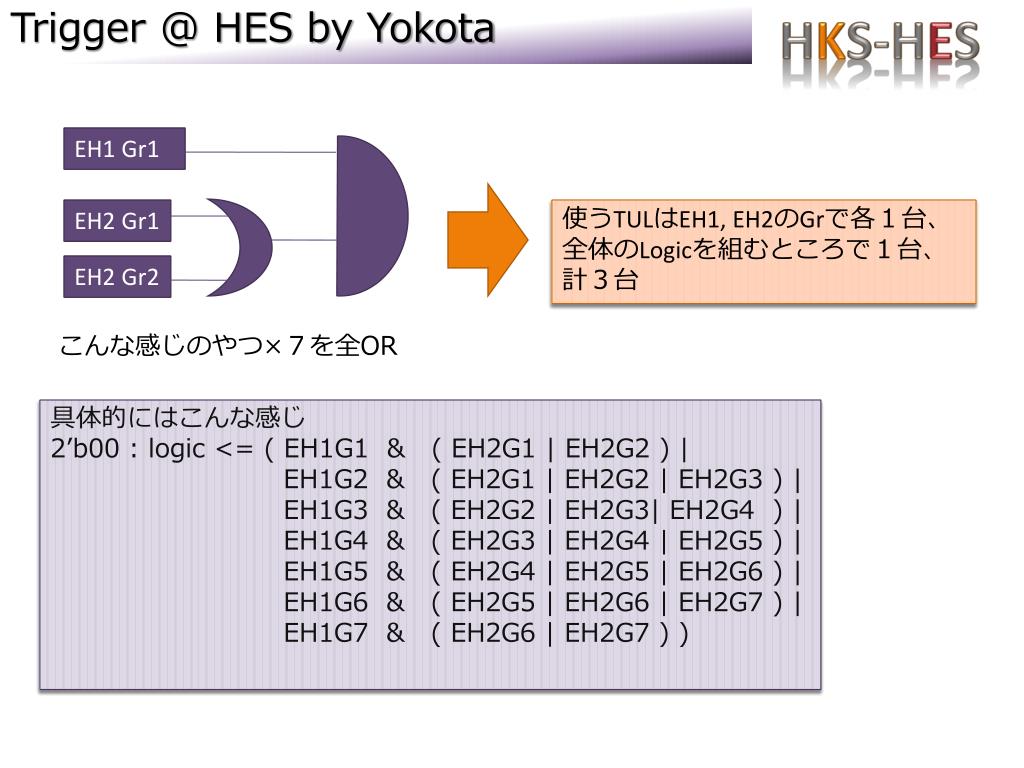 Trigger @ HES by Yokota

HKS-HES

EH1 Gr1

EH2 Gr1

EH2 Gr2

使うTULはEH1, EH2のGrで各１台、全体のLogicを組むところで１台、計３台

こんな感じのやつ×７を全OR

具体的にはこんな感じ
2'b00 : logic <= ( EH1G1 & ( EH2G1 | EH2G2 ) |
EH1G2 & ( EH2G1 | EH2G2 | EH2G3 ) |
EH1G3 & ( EH2G2 | EH2G3| EH2G4 ) |
EH1G4 & ( EH2G3 | EH2G4 | EH2G5 ) |
EH1G5 & ( EH2G4 | EH2G5 | EH2G6 ) |
EH1G6 & ( EH2G5 | EH2G6 | EH2G7 ) |
EH1G7 & ( EH2G6 | EH2G7 ) )